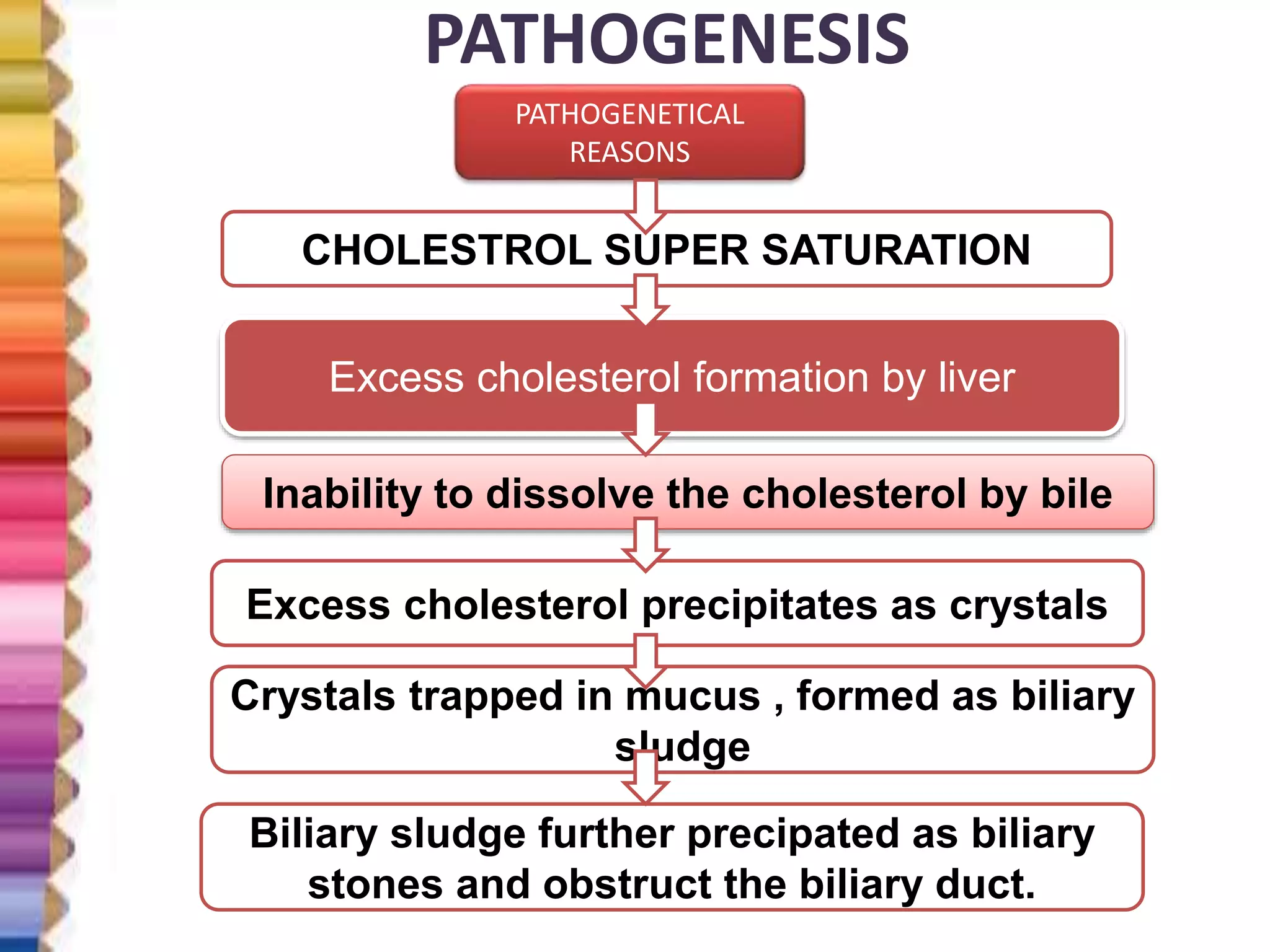 PATHOGENESIS

PATHOGENETICAL REASONS

CHOLESTROL SUPER SATURATION

Excess cholesterol formation by liver

Inability to dissolve the cholesterol by bile

Excess cholesterol precipitates as crystals

Crystals trapped in mucus , formed as biliary sludge

Biliary sludge further precipated as biliary stones and obstruct the biliary duct.